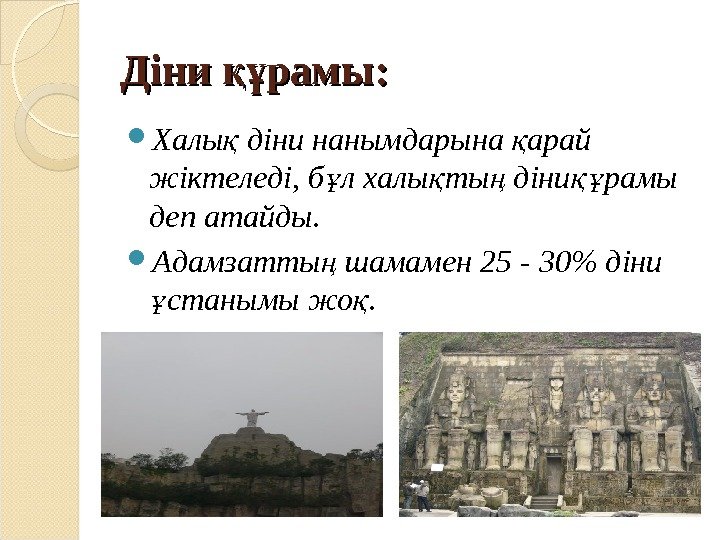 Діни құрамы:

Халық діни нанымдарына қарай жіктеледі, бұл халықтың діниқұрамы деп атайды.

Адамзаттың шамамен 25 - 30% діни ұстанымы жоқ.